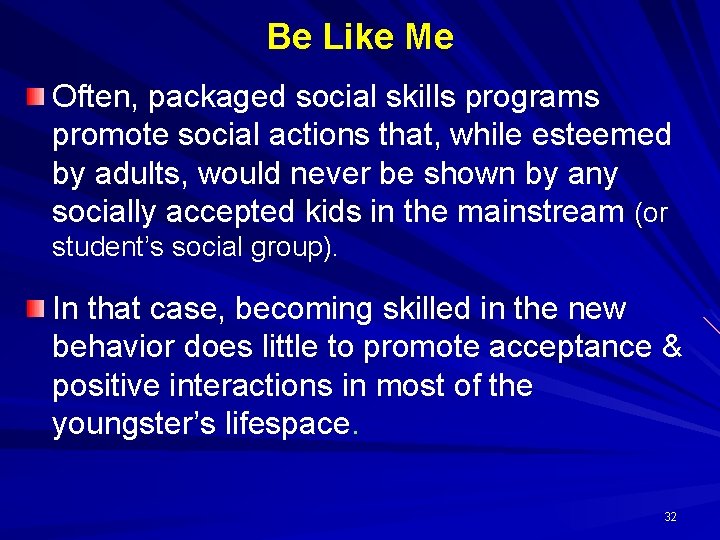 Be Like Me

Often, packaged social skills programs promote social actions that, while esteemed by adults, would never be shown by any socially accepted kids in the mainstream (or student's social group).

In that case, becoming skilled in the new behavior does little to promote acceptance & positive interactions in most of the youngster's lifespace.

32